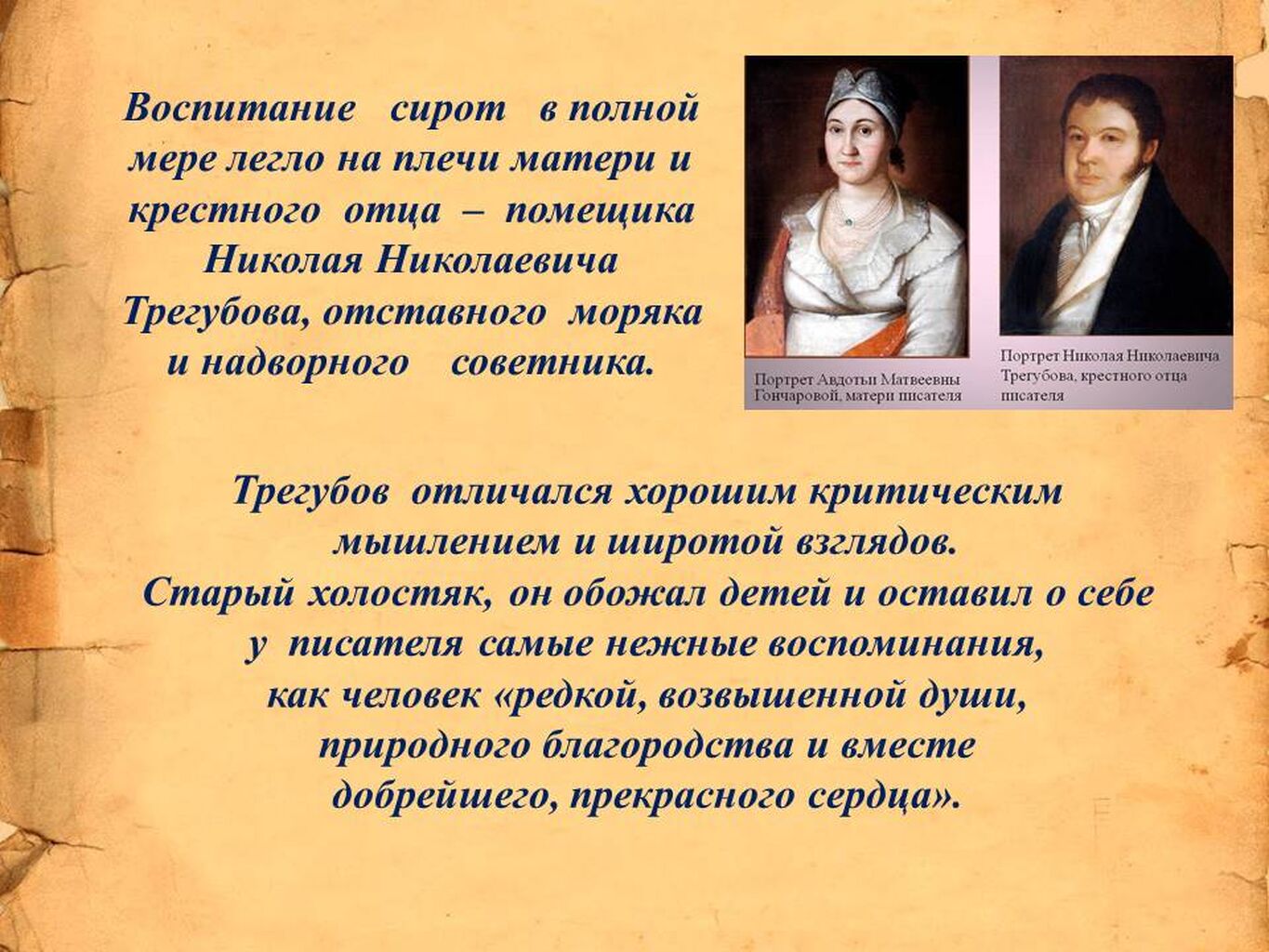 Воспитание сирот в полной мере легло на плечи матери и крестного отца – помещика Николая Николаевича Трегубова, отставного моряка и надворного советника.

Портрет Авдотьи Матвеевны Гончаровой, матери писателя

Портрет Николая Николаевича Трегубова, крестного отца писателя

Трегубов отличался хорошим критическим мышлением и широтой взглядов. Старый холостяк, он обожал детей и оставил о себе у писателя самые нежные воспоминания, как человек «редкой, возвышенной души, природного благородства и вместе добрейшего, прекрасного сердца».